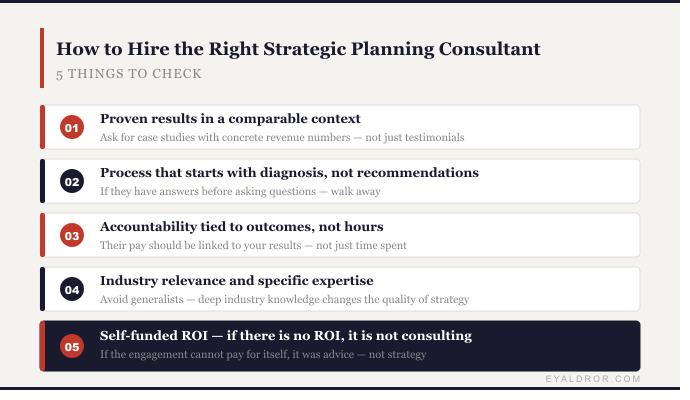 How to Hire the Right Strategic Planning Consultant
5 THINGS TO CHECK

01
Proven results in a comparable context
Ask for case studies with concrete revenue numbers — not just testimonials

02
Process that starts with diagnosis, not recommendations
If they have answers before asking questions — walk away

03
Accountability tied to outcomes, not hours
Their pay should be linked to your results — not just time spent

04
Industry relevance and specific expertise
Avoid generalists — deep industry knowledge changes the quality of strategy

05
Self-funded ROI — if there is no ROI, it is not consulting
If the engagement cannot pay for itself, it was advice — not strategy

EYALDROR.COM